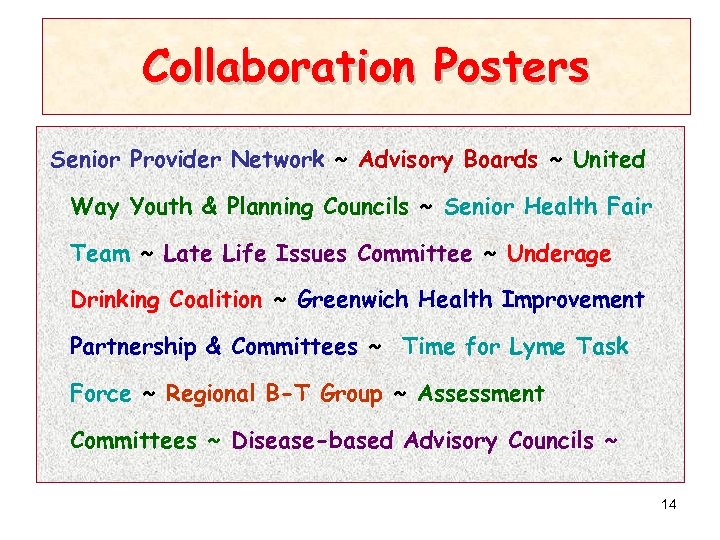 Collaboration Posters

Senior Provider Network ~ Advisory Boards ~ United Way Youth & Planning Councils ~ Senior Health Fair Team ~ Late Life Issues Committee ~ Underage Drinking Coalition ~ Greenwich Health Improvement Partnership & Committees ~ Time for Lyme Task Force ~ Regional B-T Group ~ Assessment Committees ~ Disease-based Advisory Councils ~

14